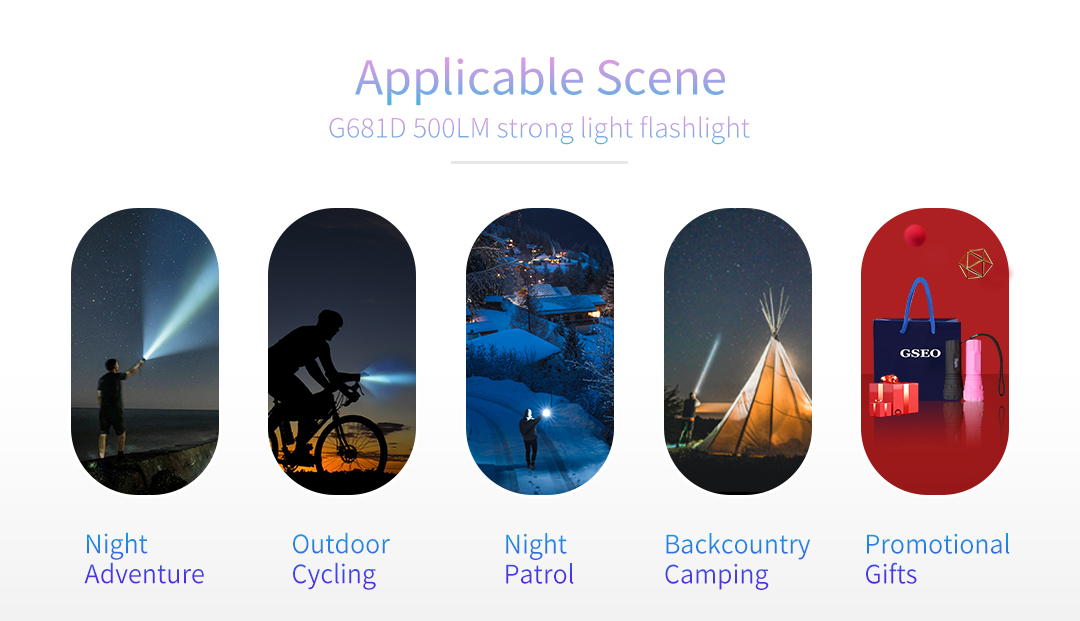 Applicable Scene
G681D 500LM strong light flashlight

GSEO

Night Adventure

Outdoor Cycling

Night Patrol

Backcountry Camping

Promotional Gifts